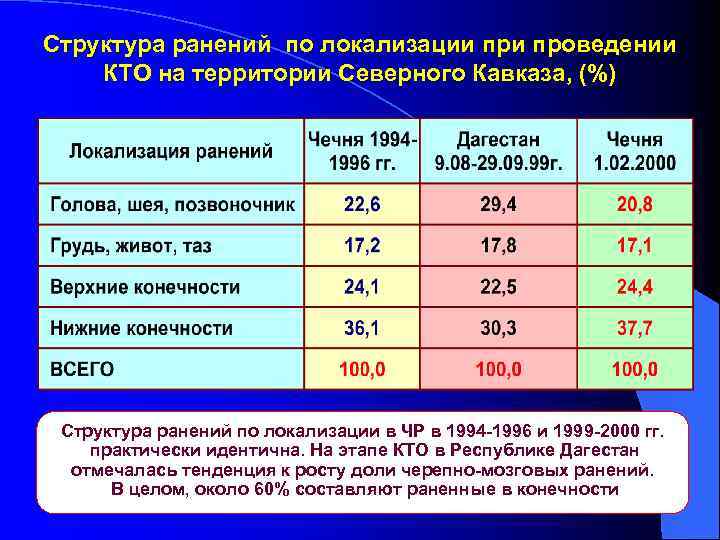 Структура ранений по локализации при проведении КТО на территории Северного Кавказа, (%)

| Локализация ранений | Чечня 1994-1996 гг. | Дагестан 9.08-29.09.99г. | Чечня 1.02.2000 |
|---|---|---|---|
| Голова, шея, позвоночник | 22,6 | 29,4 | 20,8 |
| Грудь, живот, таз | 17,2 | 17,8 | 17,1 |
| Верхние конечности | 24,1 | 22,5 | 24,4 |
| Нижние конечности | 36,1 | 30,3 | 37,7 |
| ВСЕГО | 100,0 | 100,0 | 100,0 |

Структура ранений по локализации в ЧР в 1994-1996 и 1999-2000 гг. практически идентична. На этапе КТО в Республике Дагестан отмечалась тенденция к росту доли черепно-мозговых ранений. В целом, около 60% составляют раненные в конечности